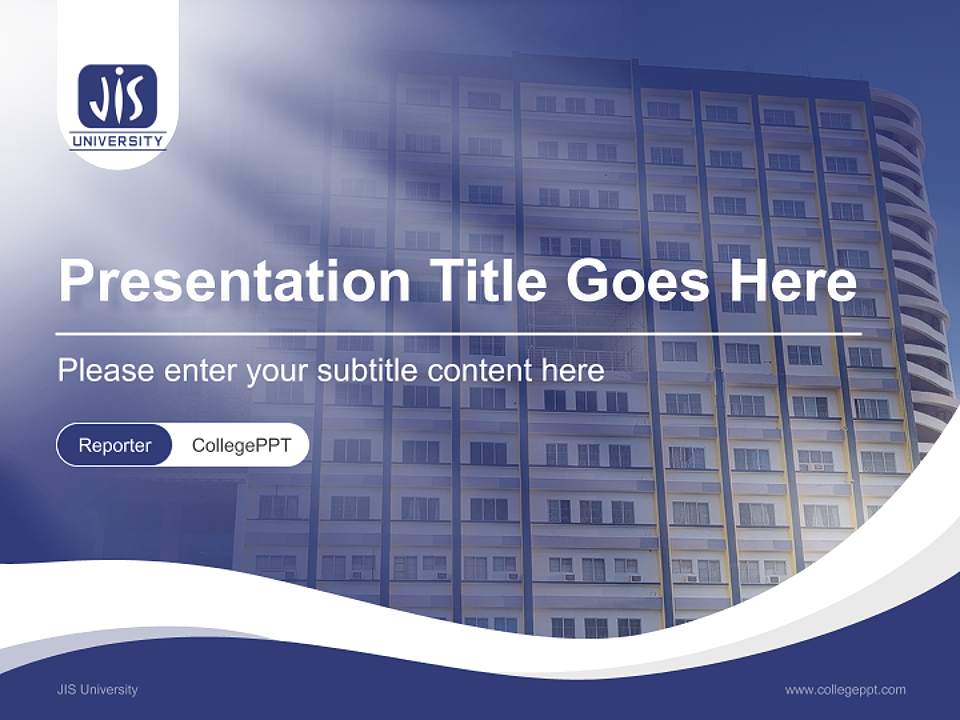 JIS
UNIVERSITY

Presentation Title Goes Here

Please enter your subtitle content here

Reporter CollegePPT

JIS University

www.collegeppt.com